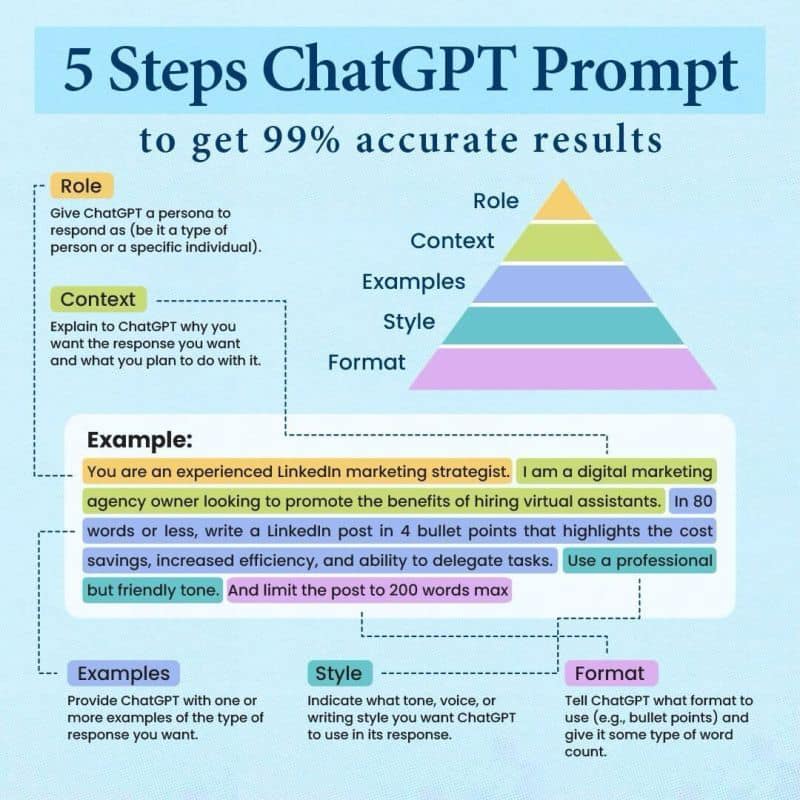 5 Steps ChatGPT Prompt

to get 99% accurate results

Role
Give ChatGPT a persona to respond as (be it a type of person or a specific individual).

Context
Explain to ChatGPT why you want the response you want and what you plan to do with it.

Role
Context
Examples
Style
Format

Example:
You are an experienced LinkedIn marketing strategist. I am a digital marketing agency owner looking to promote the benefits of hiring virtual assistants. In 80 words or less, write a LinkedIn post in 4 bullet points that highlights the cost savings, increased efficiency, and ability to delegate tasks. Use a professional but friendly tone. And limit the post to 200 words max

Examples
Provide ChatGPT with one or more examples of the type of response you want.

Style
Indicate what tone, voice, or writing style you want ChatGPT to use in its response.

Format
Tell ChatGPT what format to use (e.g., bullet points) and give it some type of word count.